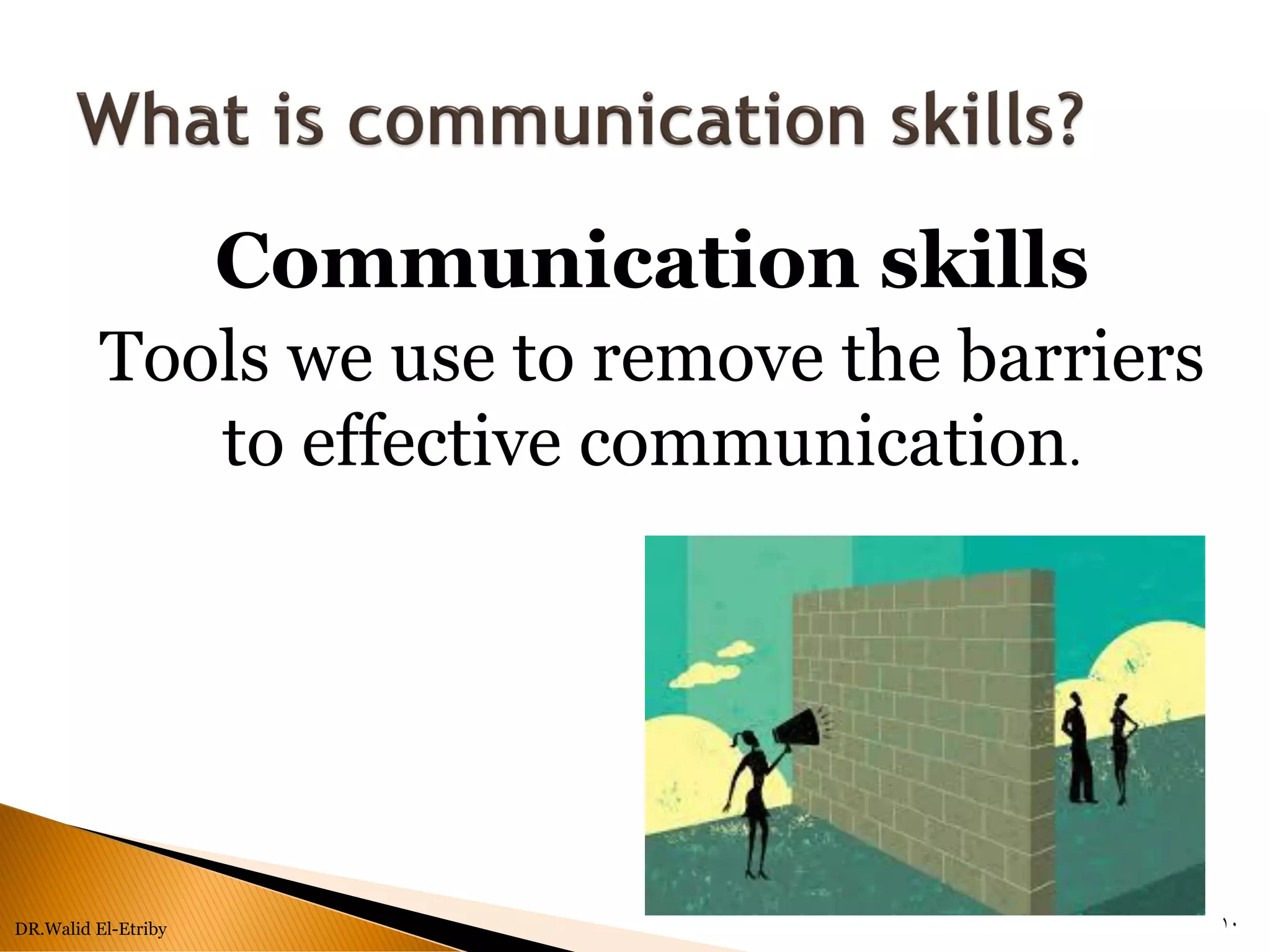 What is communication skills?

Communication skills

Tools we use to remove the barriers to effective communication.

DR.Walid El-Etriby

١٠